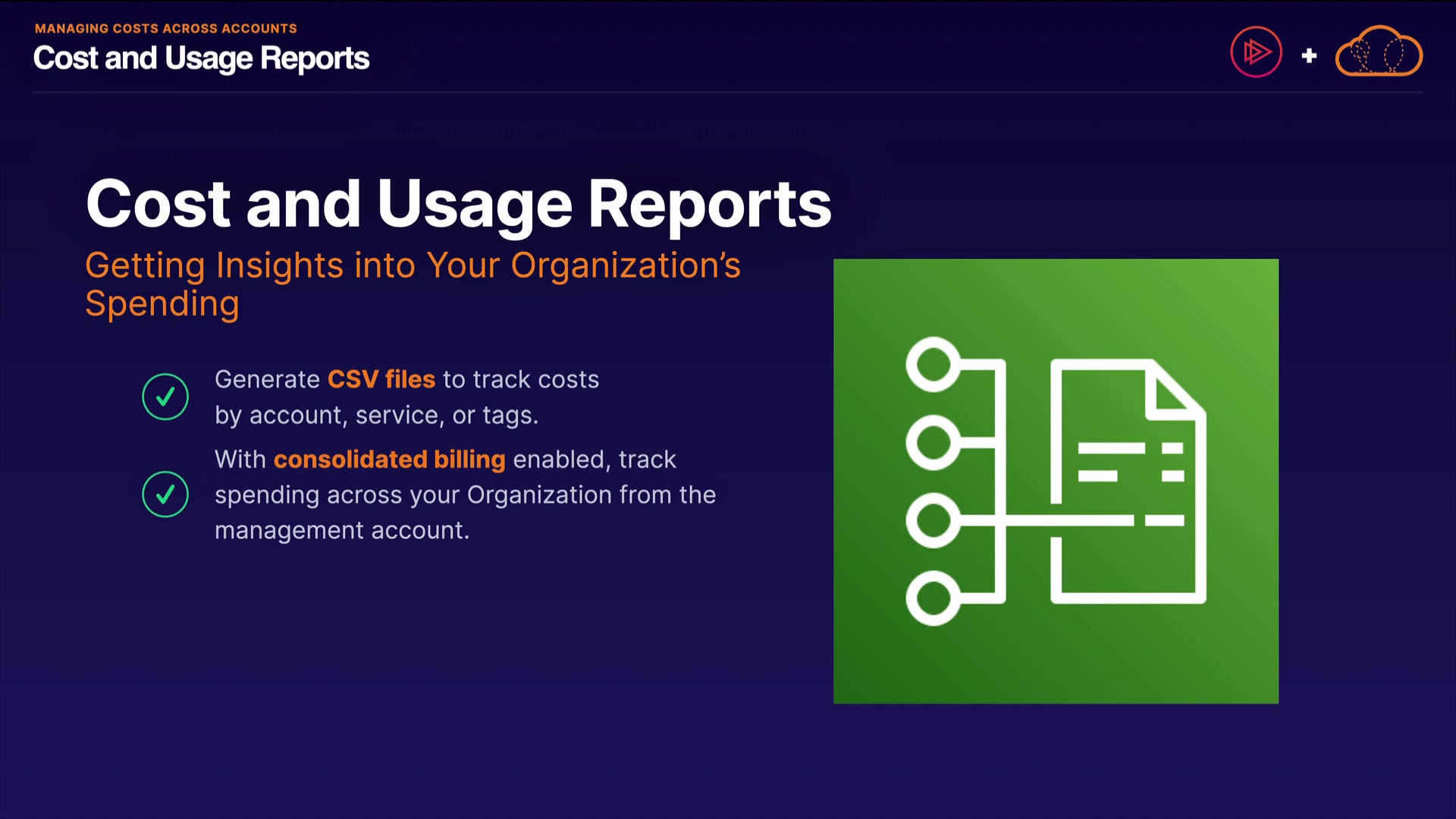 MANAGING COSTS ACROSS ACCOUNTS
Cost and Usage Reports

+

Cost and Usage Reports
Getting Insights into Your Organization's Spending

Generate CSV files to track costs by account, service, or tags.

With consolidated billing enabled, track spending across your Organization from the management account.